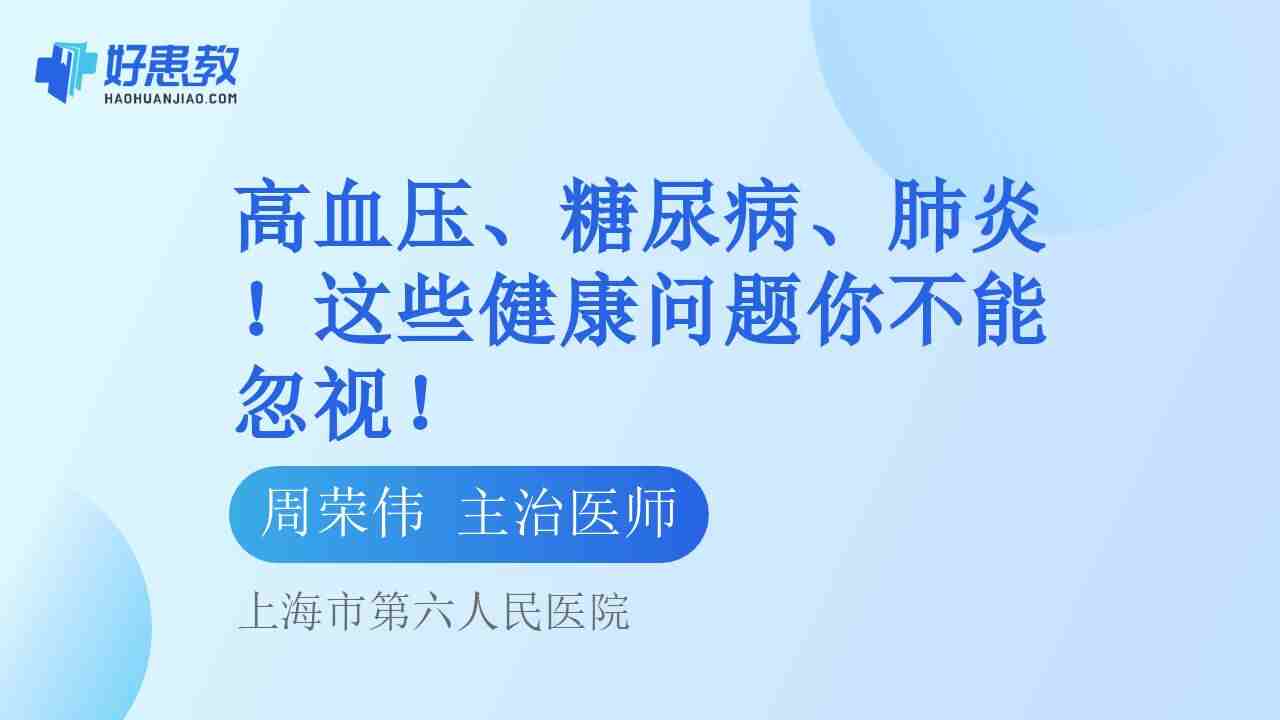 好患教
HAOHUANJIAO.COM

高血压、糖尿病、肺炎！这些健康问题你不能忽视！

周荣伟 主治医师

上海市第六人民医院